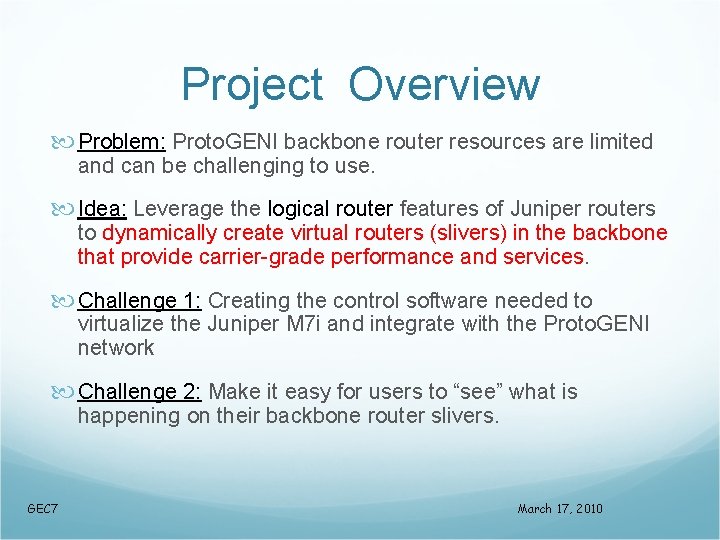 Project Overview

Problem: ProtoGENI backbone router resources are limited and can be challenging to use.

Idea: Leverage the logical router features of Juniper routers to dynamically create virtual routers (slivers) in the backbone that provide carrier-grade performance and services.

Challenge 1: Creating the control software needed to virtualize the Juniper M7i and integrate with the ProtoGENI network

Challenge 2: Make it easy for users to “see” what is happening on their backbone router slivers.

GEC7

March 17, 2010